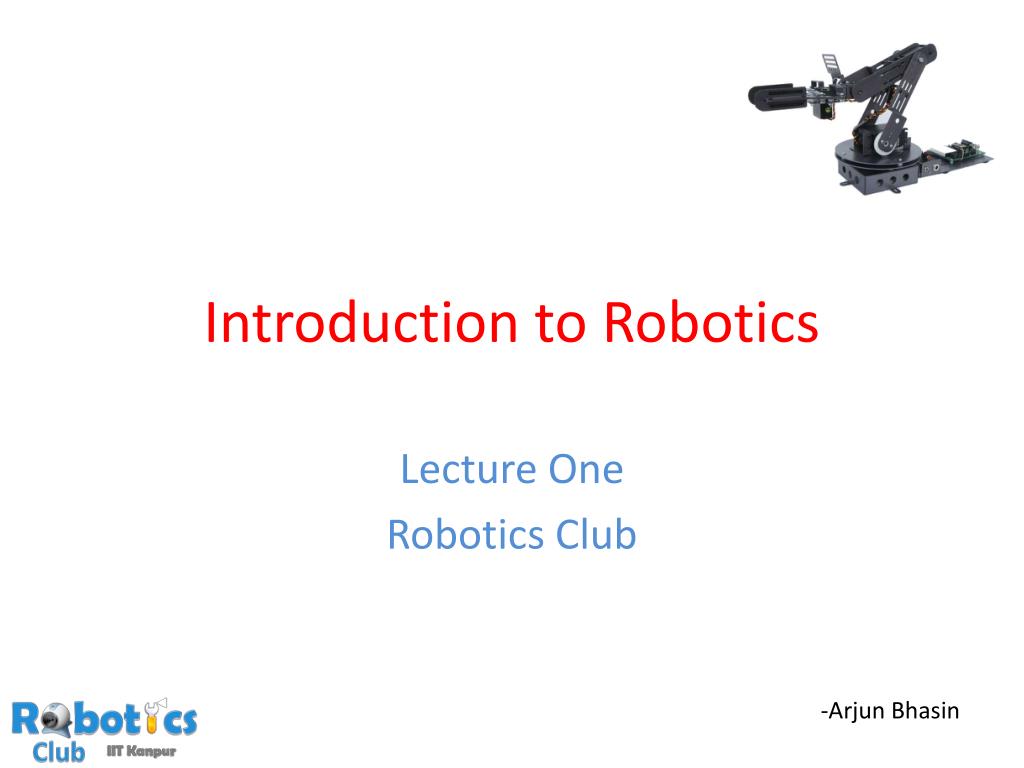 Introduction to Robotics

Lecture One
Robotics Club

Robotics Club IIT Kanpur

-Arjun Bhasin